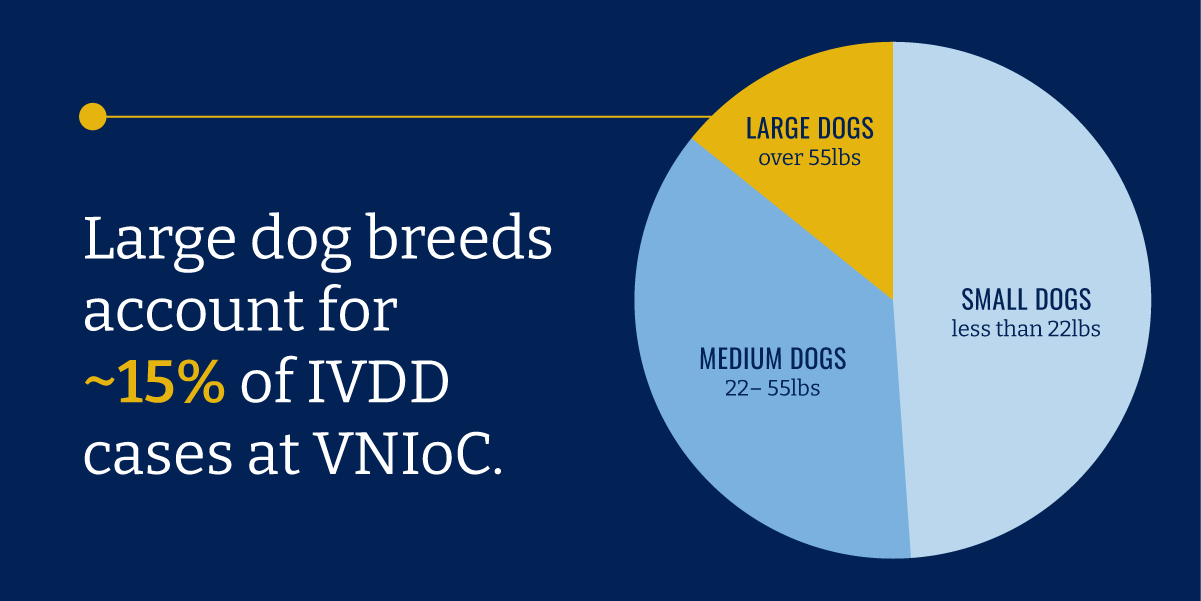 Large dog breeds account for ~15% of IVDD cases at VNIoC.

LARGE DOGS
over 55lbs

MEDIUM DOGS
22– 55lbs

SMALL DOGS
less than 22lbs